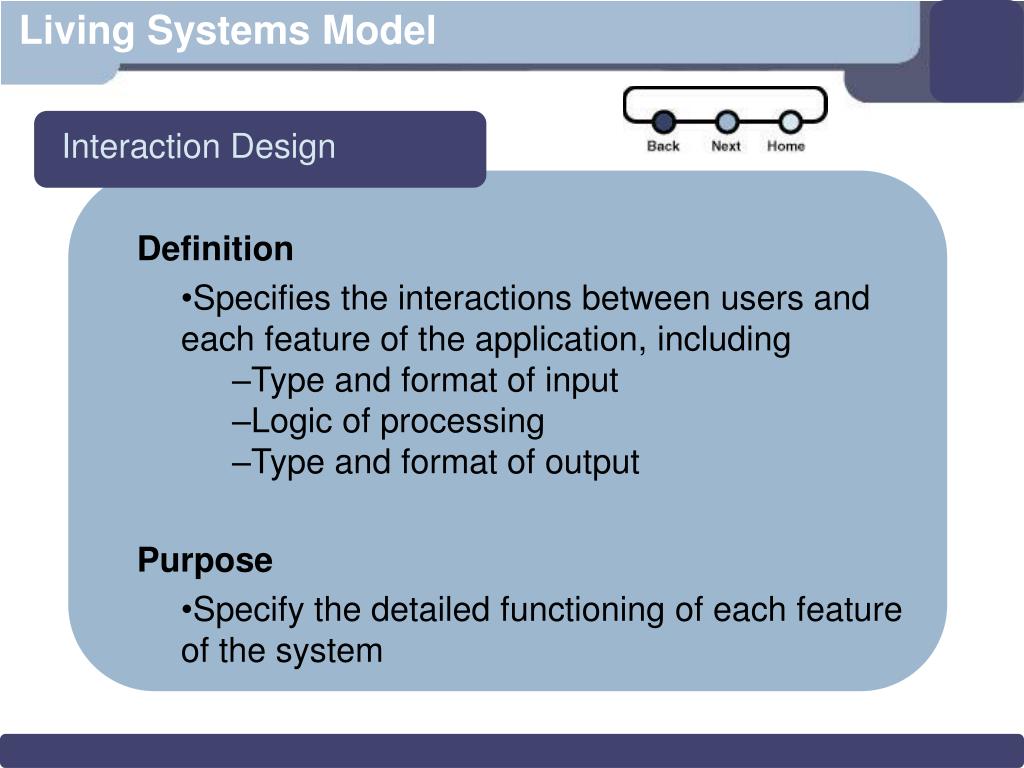 Living Systems Model

Interaction Design

Back Next Home

Definition

•Specifies the interactions between users and each feature of the application, including

–Type and format of input

–Logic of processing

–Type and format of output

Purpose

•Specify the detailed functioning of each feature of the system